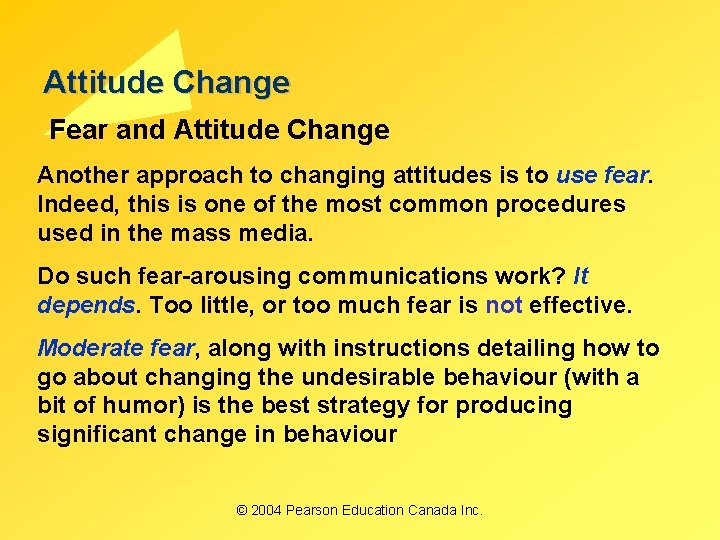 Attitude Change

Fear and Attitude Change

Another approach to changing attitudes is to use fear. Indeed, this is one of the most common procedures used in the mass media.

Do such fear-arousing communications work? It depends. Too little, or too much fear is not effective.

Moderate fear, along with instructions detailing how to go about changing the undesirable behaviour (with a bit of humor) is the best strategy for producing significant change in behaviour

© 2004 Pearson Education Canada Inc.